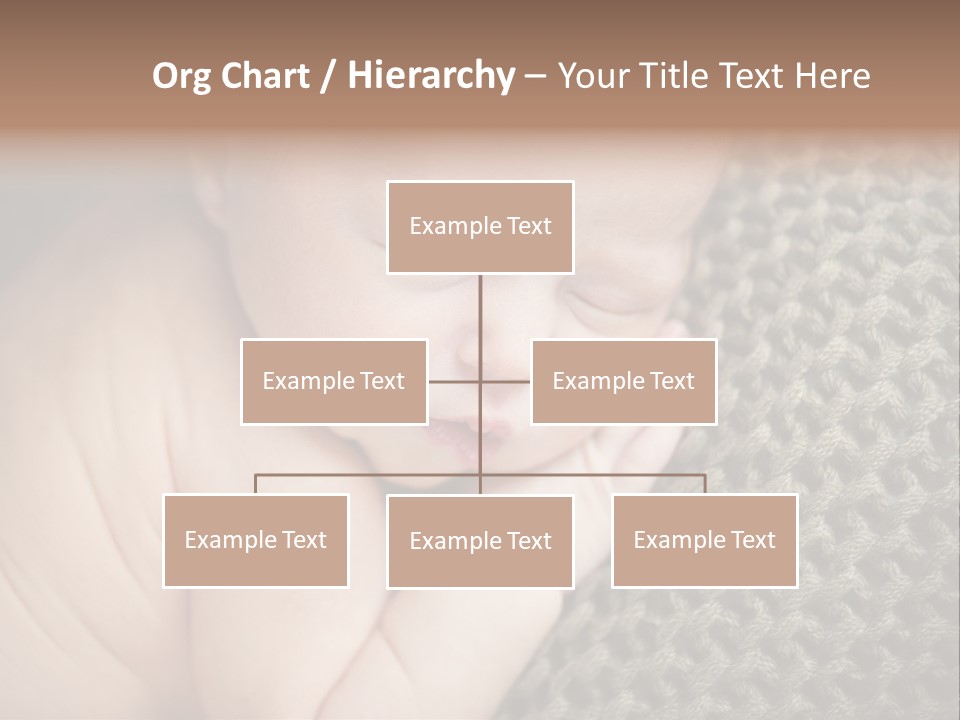 Org Chart / Hierarchy – Your Title Text Here

Example Text

Example Text

Example Text

Example Text

Example Text

Example Text